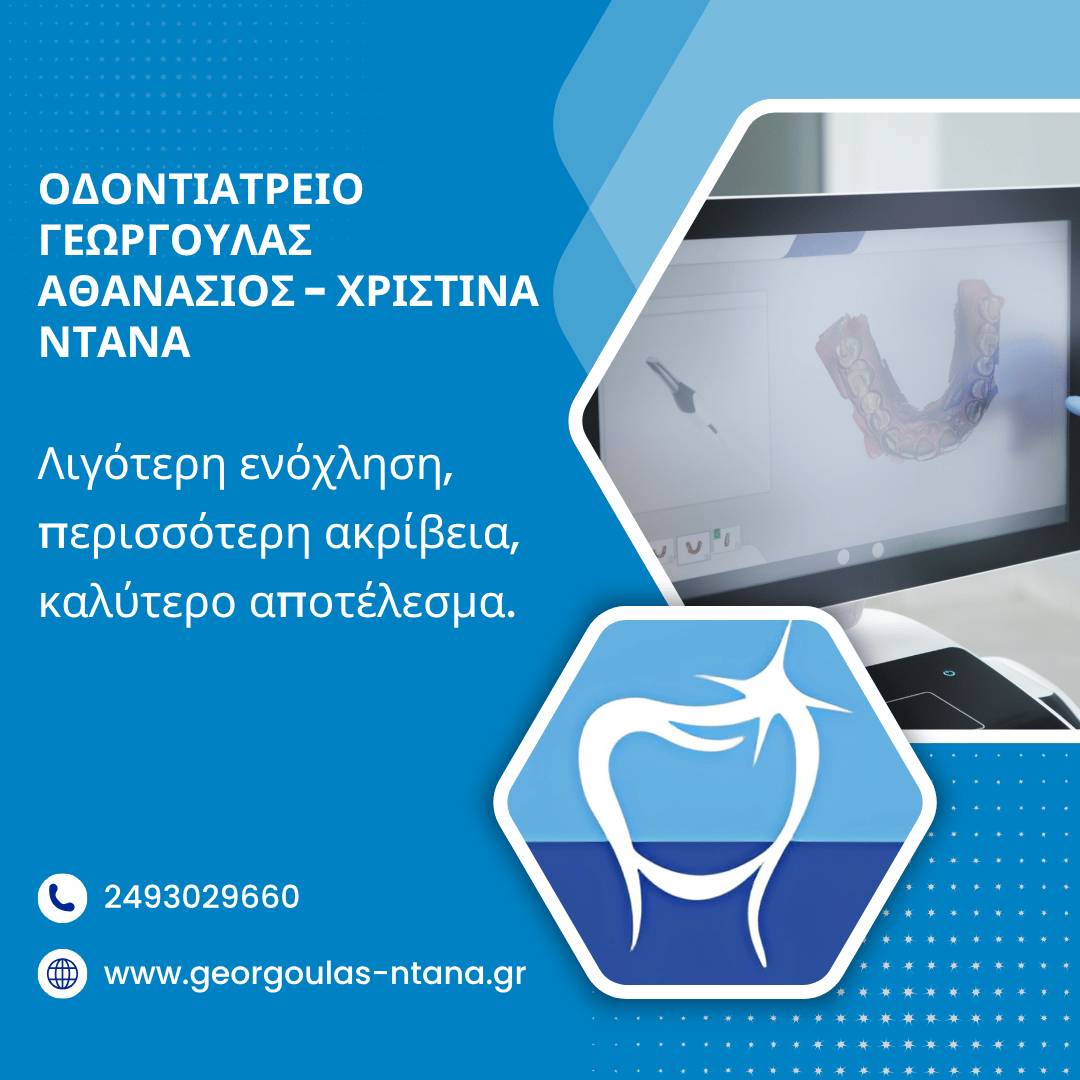 ΟΔΟΝΤΙΑΤΡΕΙΟ ΓΕΩΡΓΟΥΛΑΣ ΑΘΑΝΑΣΙΟΣ – ΧΡΙΣΤΙΝΑ ΝΤΑΝΑ

Λιγότερη ενόχληση, περισσότερη ακρίβεια, καλύτερο αποτέλεσμα.

2493029660

www.georgoulas-ntana.gr